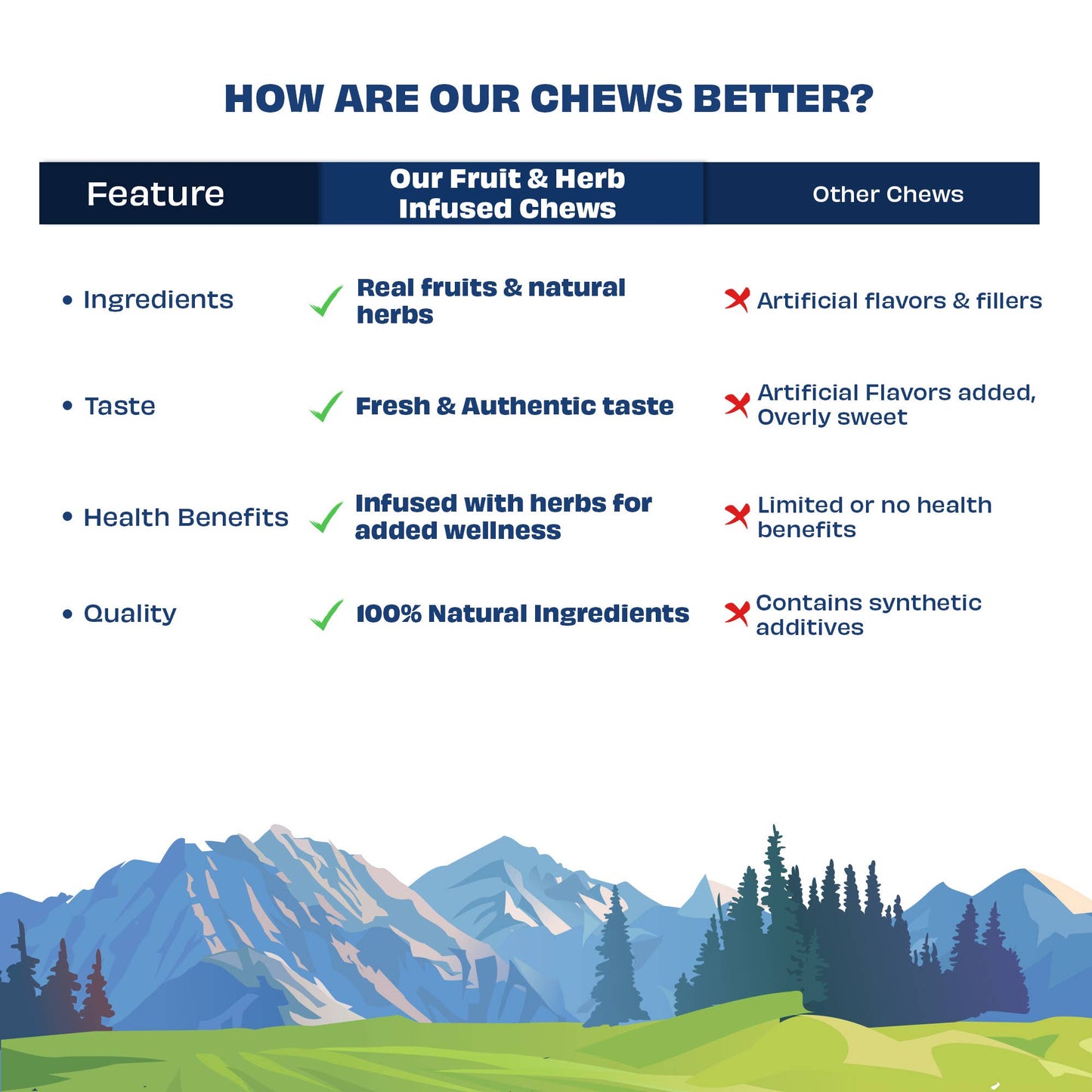 HOW ARE OUR CHEWS BETTER?

| Feature | Our Fruit & Herb Infused Chews | Other Chews |
|---|---|---|
| • Ingredients | Real fruits & natural herbs | Artificial flavors & fillers |
| • Taste | Fresh & Authentic taste | Artificial Flavors added, Overly sweet |
| • Health Benefits | Infused with herbs for added wellness | Limited or no health benefits |
| • Quality | 100% Natural Ingredients | Contains synthetic additives |